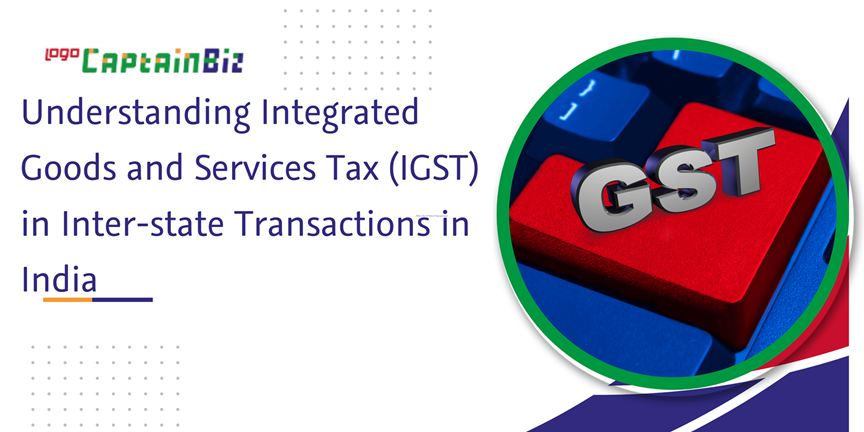 logo CaptainBiz

Understanding Integrated Goods and Services Tax (IGST) in Inter-state Transactions in India

GST